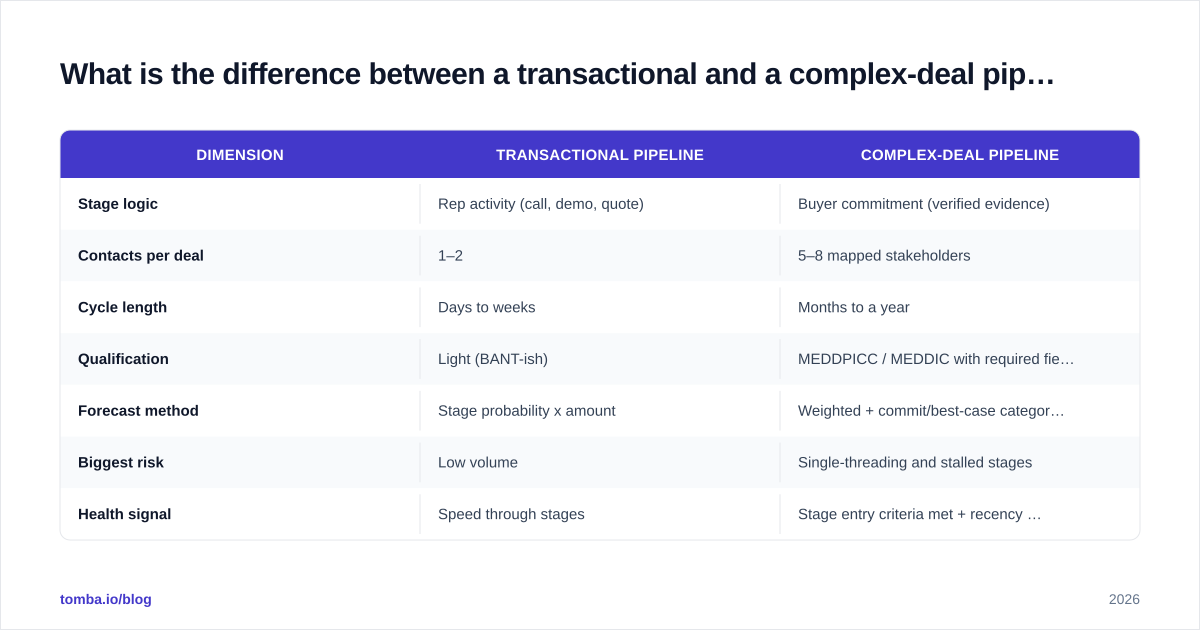 What is the difference between a transactional and a complex-deal pip…

| DIMENSION | TRANSACTIONAL PIPELINE | COMPLEX-DEAL PIPELINE |
|---|---|---|
| Stage logic | Rep activity (call, demo, quote) | Buyer commitment (verified evidence) |
| Contacts per deal | 1–2 | 5–8 mapped stakeholders |
| Cycle length | Days to weeks | Months to a year |
| Qualification | Light (BANT-ish) | MEDDPICC / MEDDIC with required fie… |
| Forecast method | Stage probability x amount | Weighted + commit/best-case categor… |
| Biggest risk | Low volume | Single-threading and stalled stages |
| Health signal | Speed through stages | Stage entry criteria met + recency … |

tomba.io/blog

2026